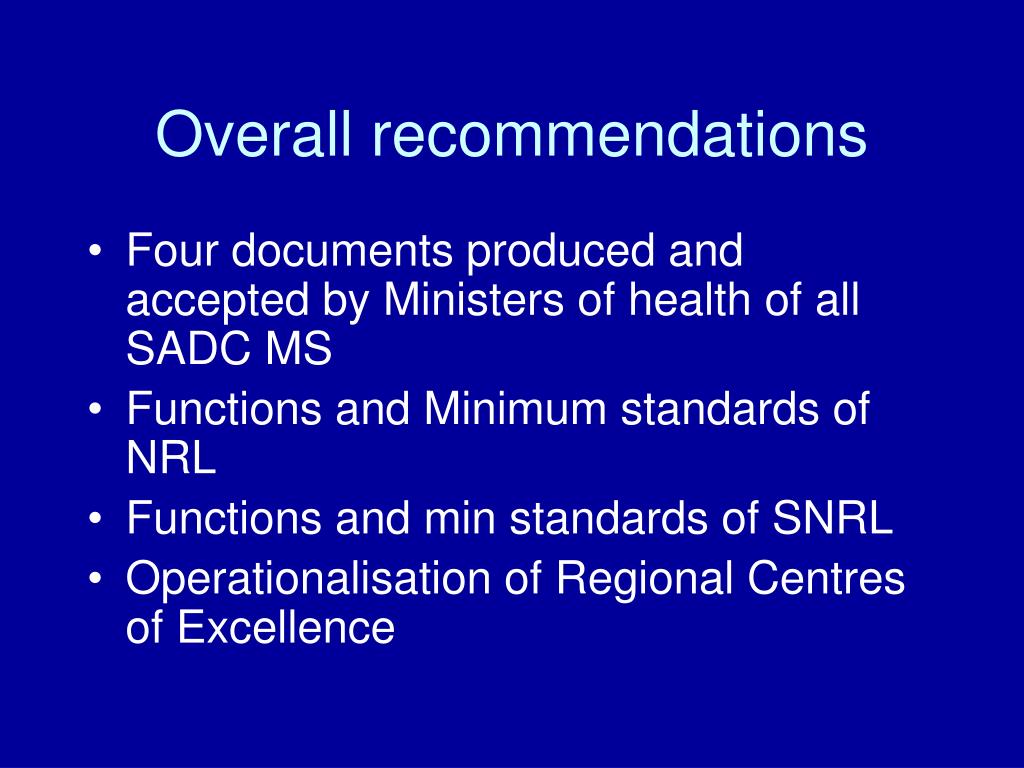 Overall recommendations

• Four documents produced and accepted by Ministers of health of all SADC MS
• Functions and Minimum standards of NRL
• Functions and min standards of SNRL
• Operationalisation of Regional Centres of Excellence